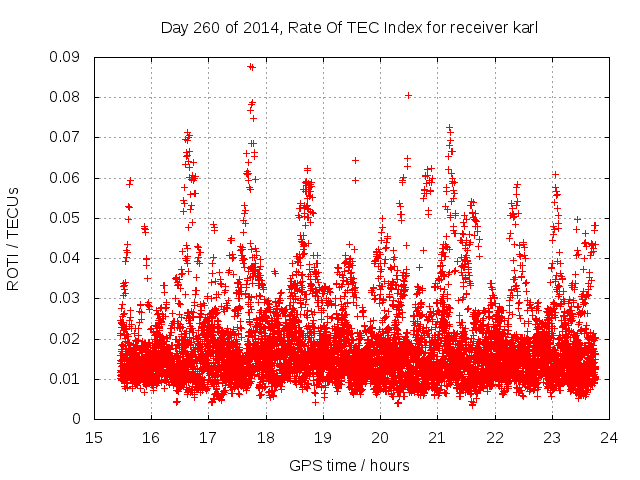 Day 260 of 2014, Rate Of TEC Index for receiver karl

ROTI / TECUs

0.09
0.08
0.07
0.06
0.05
0.04
0.03
0.02
0.01
0

15 16 17 18 19 20 21 22 23 24

GPS time / hours